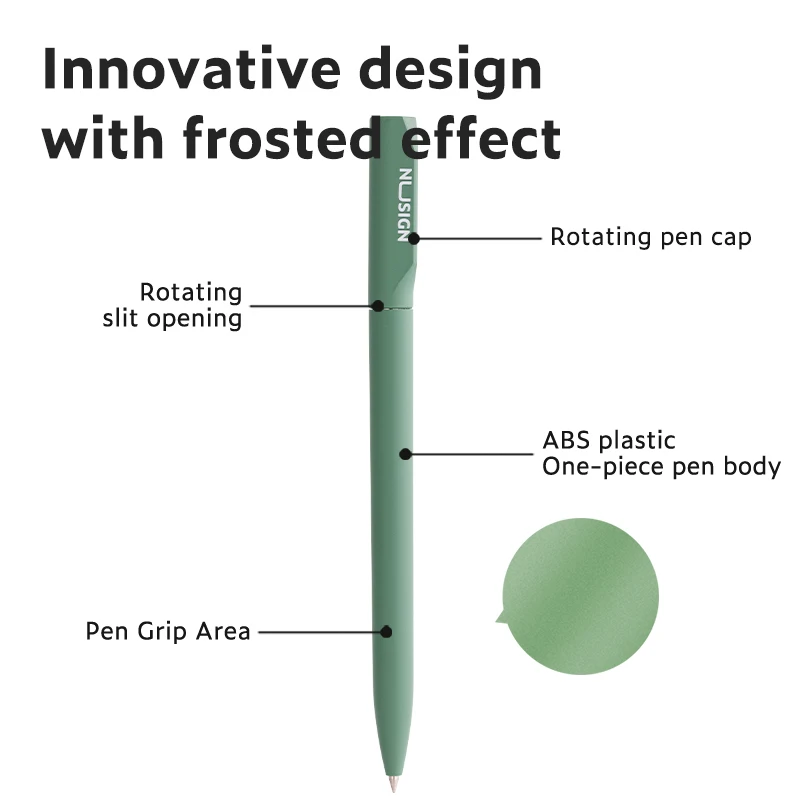 Innovative design with frosted effect

NUSIGN

Rotating pen cap

Rotating slit opening

ABS plastic
One-piece pen body

Pen Grip Area